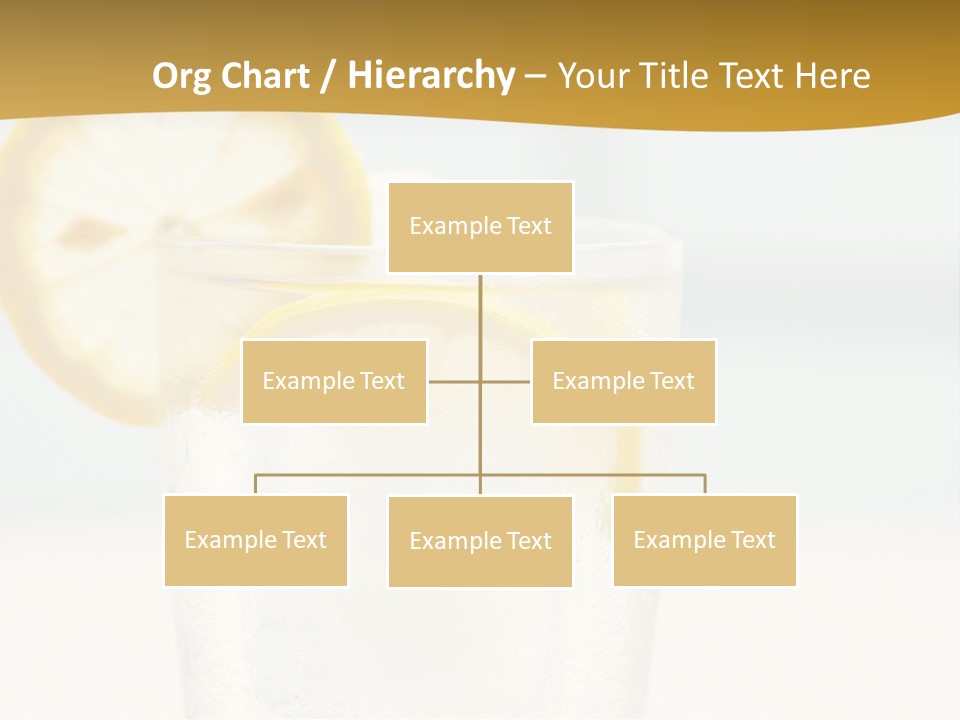 Org Chart / Hierarchy – Your Title Text Here

Example Text

Example Text

Example Text

Example Text

Example Text

Example Text